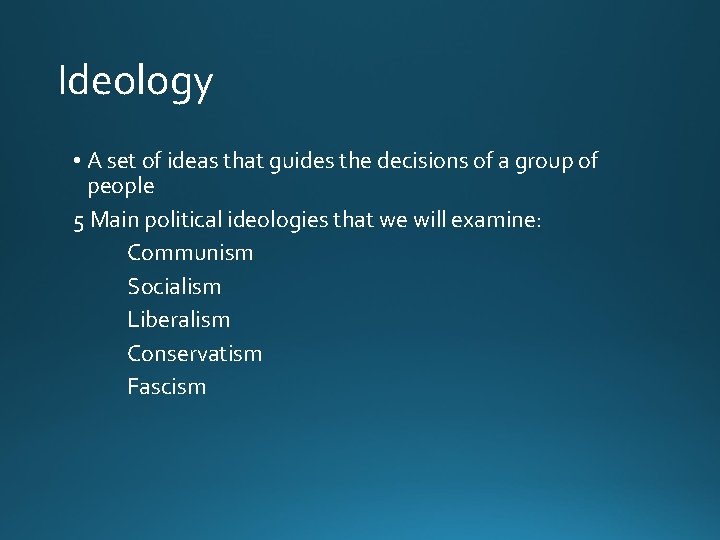 Ideology

• A set of ideas that guides the decisions of a group of people

5 Main political ideologies that we will examine:

Communism

Socialism

Liberalism

Conservatism

Fascism